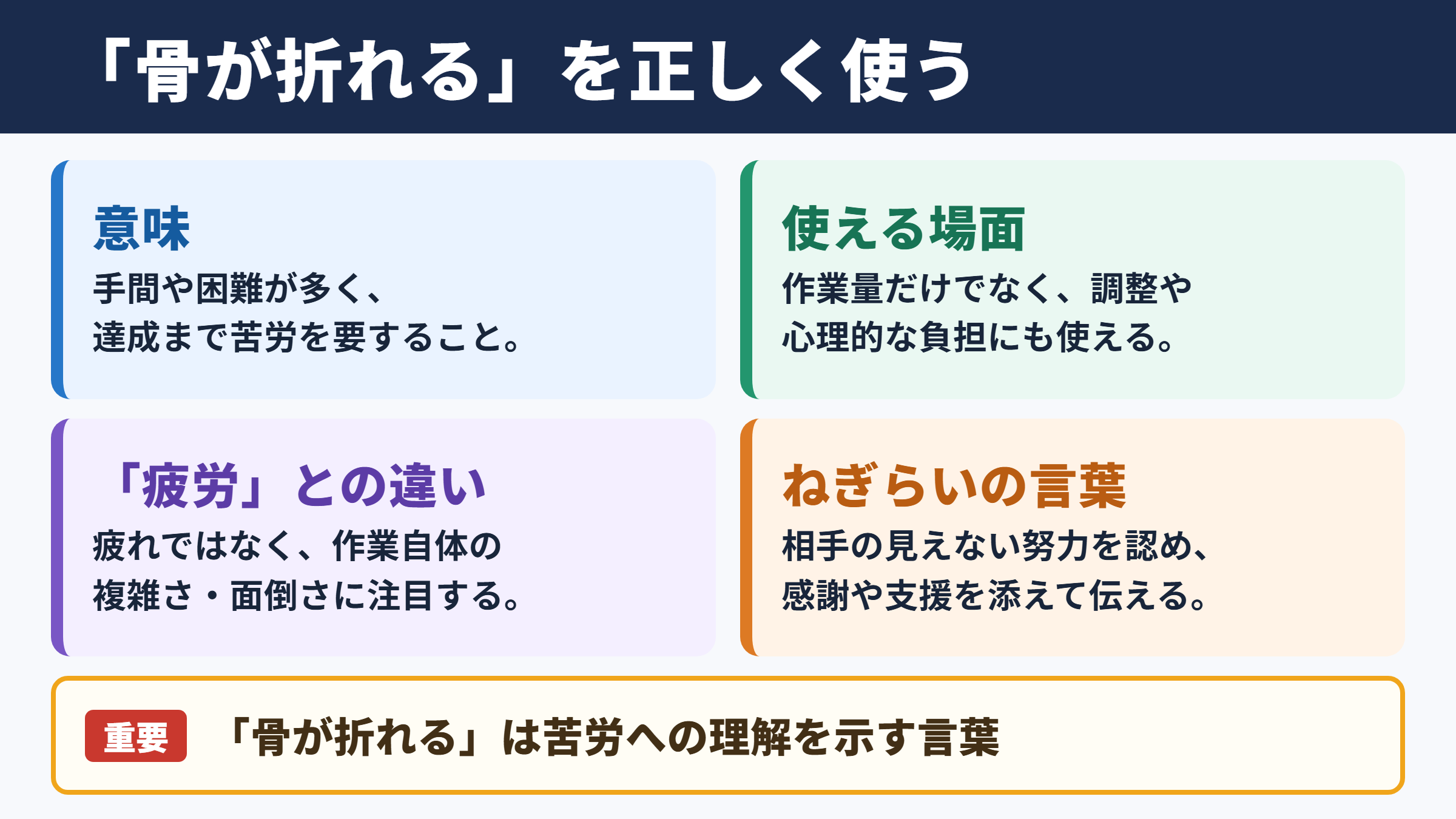 「骨が折れる」を正しく使う

意味

手間や困難が多く、達成まで苦労を要すること。

使える場面

作業量だけでなく、調整や心理的な負担にも使える。

「疲労」との違い

疲れではなく、作業自体の複雑さ・面倒さに注目する。

ねぎらいの言葉

相手の見えない努力を認め、感謝や支援を添えて伝える。

重要

「骨が折れる」は苦労への理解を示す言葉